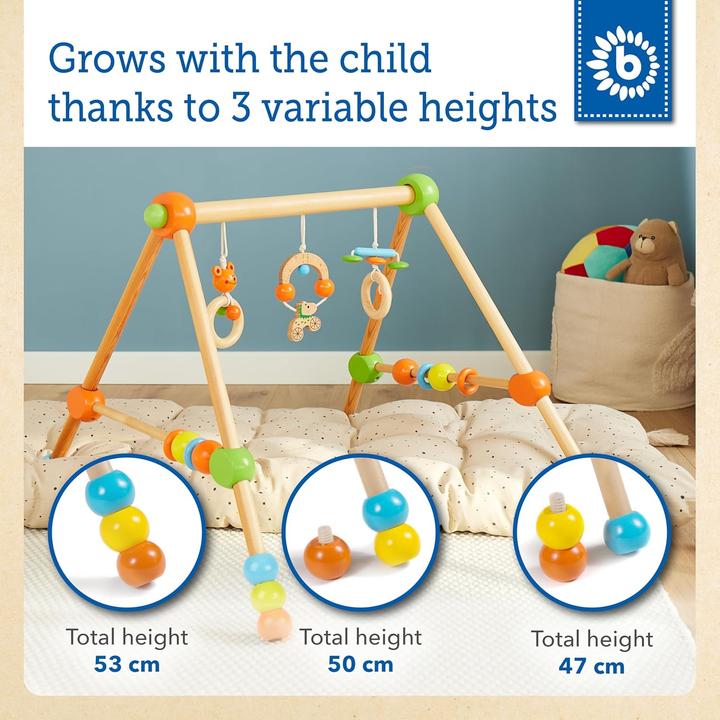 Grows with the child thanks to 3 variable heights

b

Total height
53 cm

Total height
50 cm

Total height
47 cm